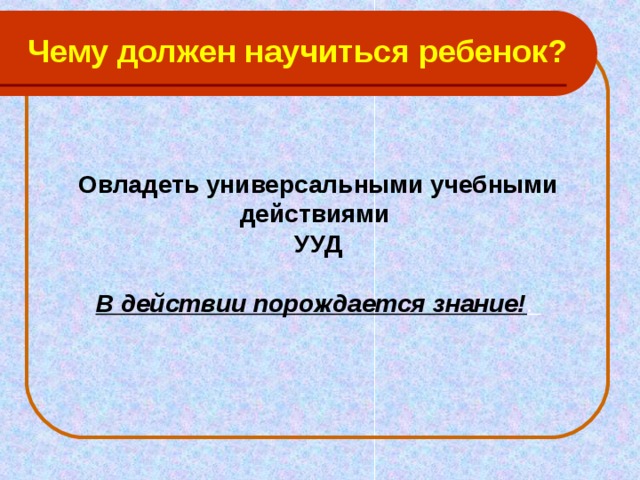 Чему должен научиться ребенок?

Овладеть универсальными учебными действиями
УУД

В действии порождается знание!